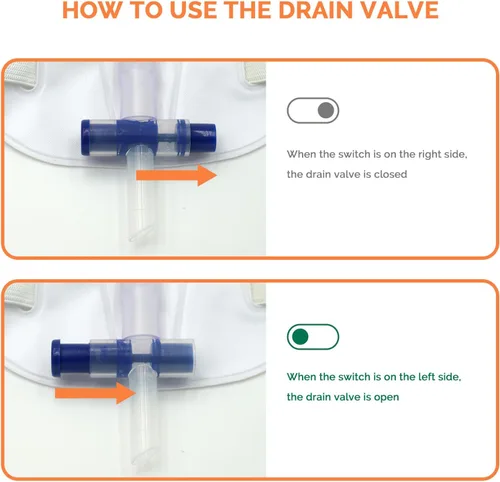 HOW TO USE THE DRAIN VALVE

When the switch is on the right side, the drain valve is closed

When the switch is on the left side, the drain valve is open